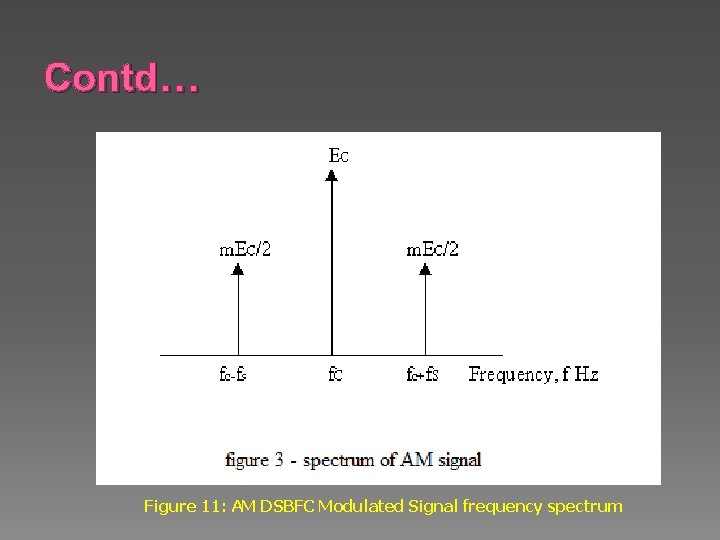 Contd…

Ec

mEc/2

mEc/2

fc-fs

fc

fc+fs

Frequency, f Hz

figure 3 - spectrum of AM signal

Figure 11: AM DSBFC Modulated Signal frequency spectrum